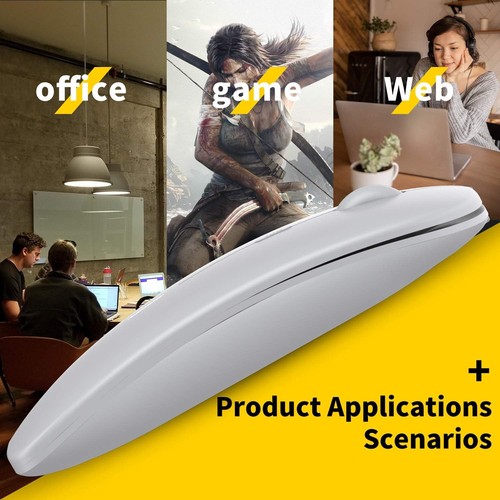 office

game

Web

+

Product Applications Scenarios